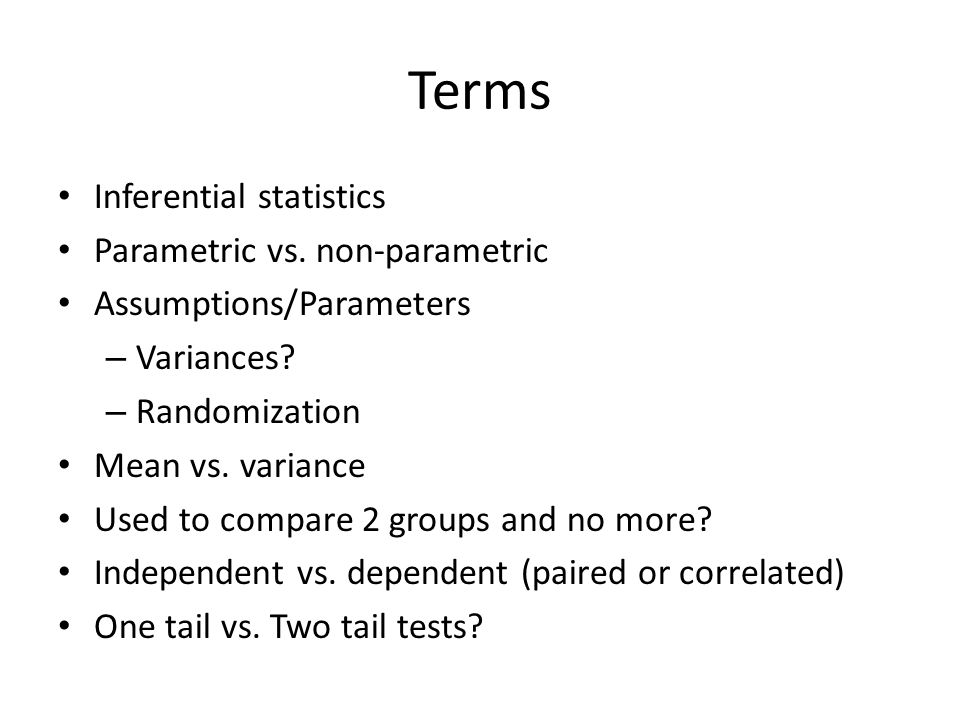 Terms

• Inferential statistics
• Parametric vs. non-parametric
• Assumptions/Parameters
– Variances?
– Randomization
• Mean vs. variance
• Used to compare 2 groups and no more?
• Independent vs. dependent (paired or correlated)
• One tail vs. Two tail tests?